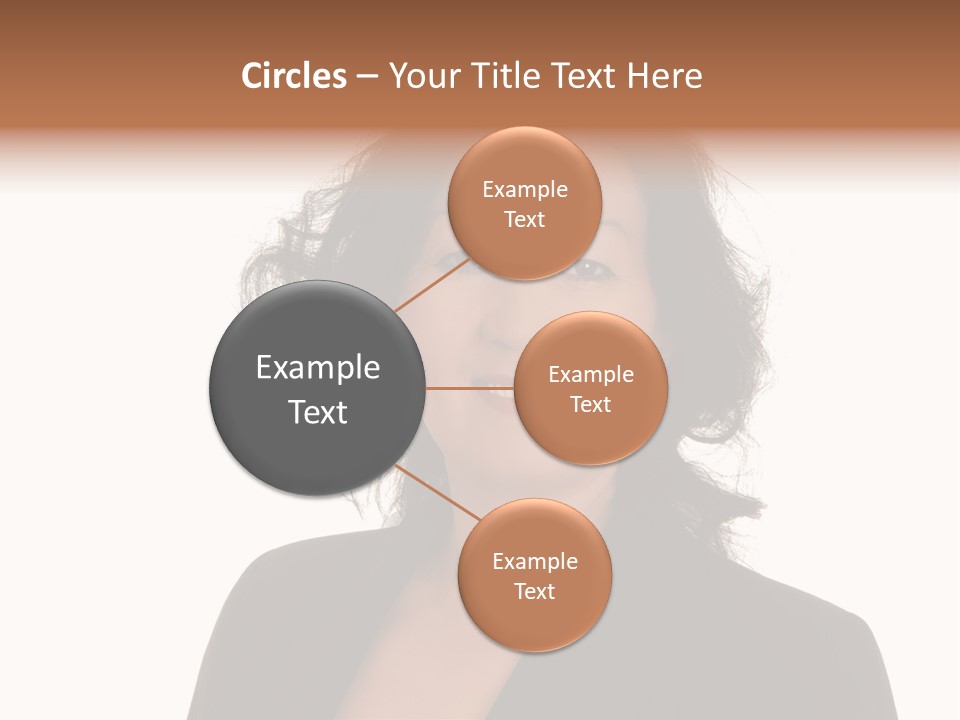 Circles – Your Title Text Here

Example Text

Example Text

Example Text

Example Text